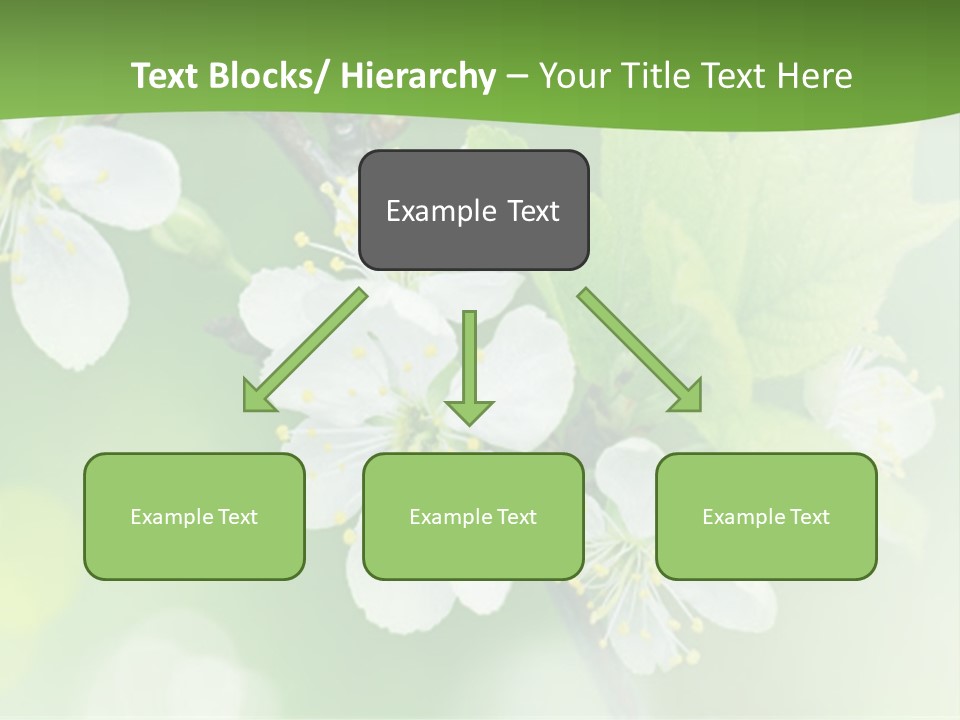 Text Blocks/ Hierarchy – Your Title Text Here

Example Text

Example Text

Example Text

Example Text